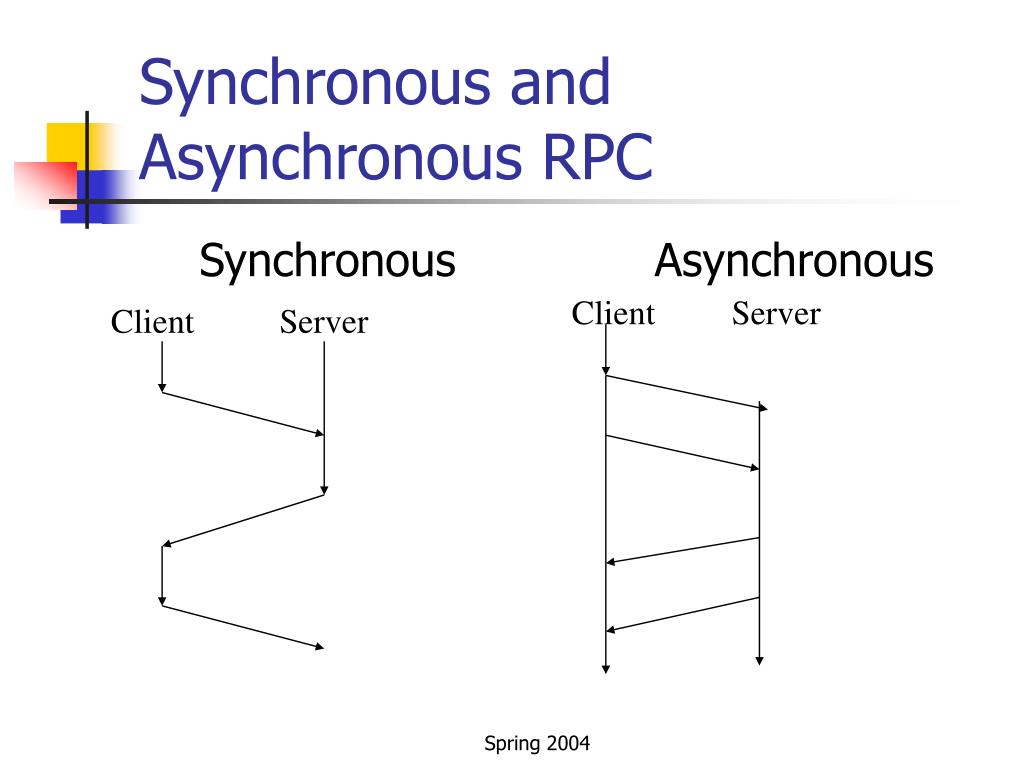 Synchronous and Asynchronous RPC

Synchronous

Client Server

Asynchronous

Client Server

Spring 2004